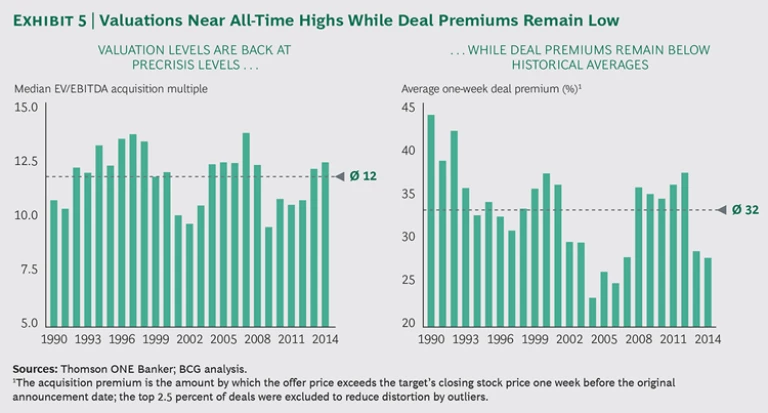 EXHIBIT 5 | Valuations Near All-Time Highs While Deal Premiums Remain Low

VALUATION LEVELS ARE BACK AT PRECRISIS LEVELS . . .

Median EV/EBITDA acquisition multiple

15.0
12.5
10.0
7.5
5.0

Ø 12

1990 1993 1996 1999 2002 2005 2008 2011 2014

. . . WHILE DEAL PREMIUMS REMAIN BELOW HISTORICAL AVERAGES

Average one-week deal premium (%)$^1$

45
40
35
30
25
20

Ø 32

1990 1993 1996 1999 2002 2005 2008 2011 2014

Sources: Thomson ONE Banker; BCG analysis.
$^1$The acquisition premium is the amount by which the offer price exceeds the target's closing stock price one week before the original announcement date; the top 2.5 percent of deals were excluded to reduce distortion by outliers.